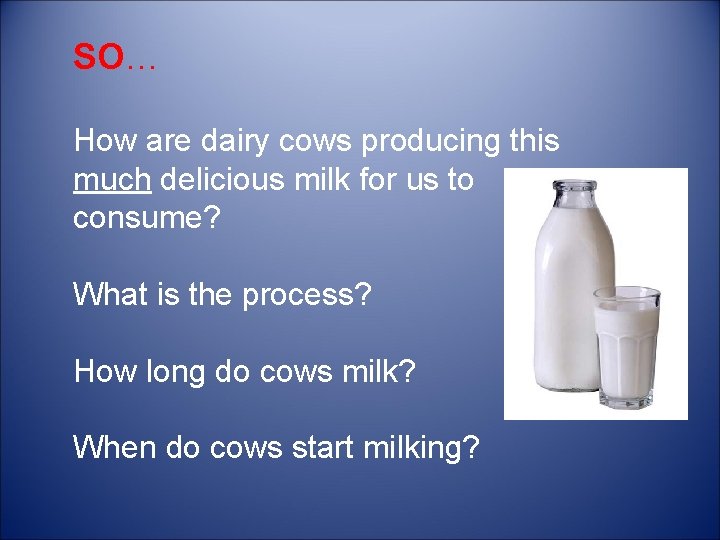 SO…

How are dairy cows producing this much delicious milk for us to consume?

What is the process?

How long do cows milk?

When do cows start milking?